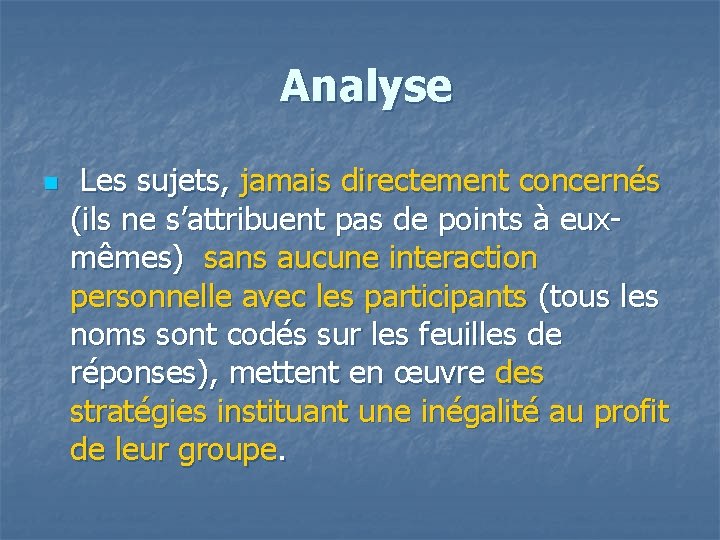 Analyse

Les sujets, jamais directement concernés (ils ne s’attribuent pas de points à eux-mêmes) sans aucune interaction personnelle avec les participants (tous les noms sont codés sur les feuilles de réponses), mettent en œuvre des stratégies instituant une inégalité au profit de leur groupe.